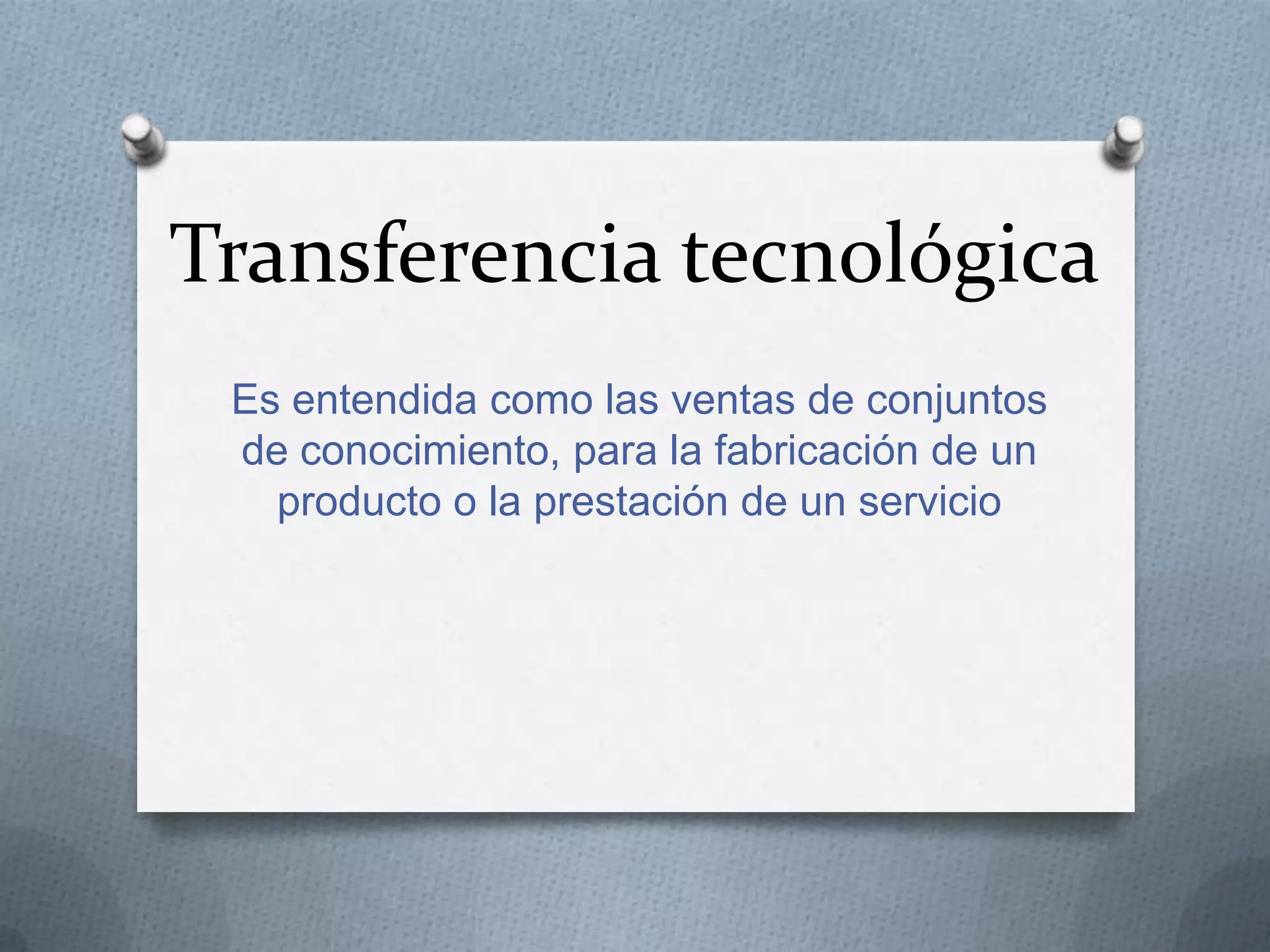 Transferencia tecnológica

Es entendida como las ventas de conjuntos de conocimiento, para la fabricación de un producto o la prestación de un servicio